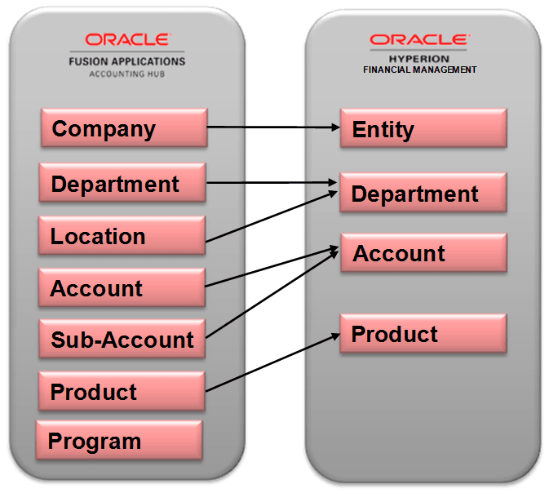 ORACLE
FUSION APPLICATIONS
ACCOUNTING HUB

Company
Department
Location
Account
Sub-Account
Product
Program

ORACLE
HYPERION
FINANCIAL MANAGEMENT

Entity
Department
Account
Product